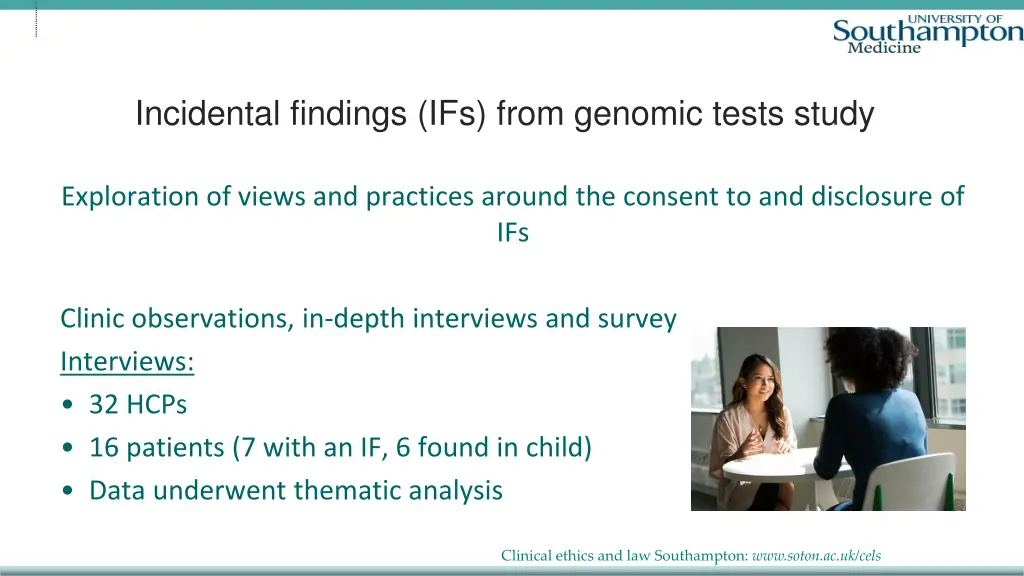 UNIVERSITY OF
Southampton
Medicine

Incidental findings (IFs) from genomic tests study

Exploration of views and practices around the consent to and disclosure of IFs

Clinic observations, in-depth interviews and survey
Interviews:
• 32 HCPs
• 16 patients (7 with an IF, 6 found in child)
• Data underwent thematic analysis

Clinical ethics and law Southampton: www.soton.ac.uk/cels